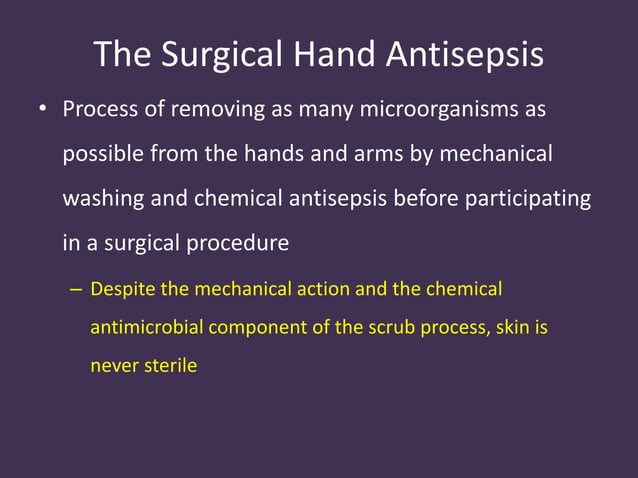 The Surgical Hand Antisepsis

• Process of removing as many microorganisms as possible from the hands and arms by mechanical washing and chemical antisepsis before participating in a surgical procedure

– Despite the mechanical action and the chemical antimicrobial component of the scrub process, skin is never sterile